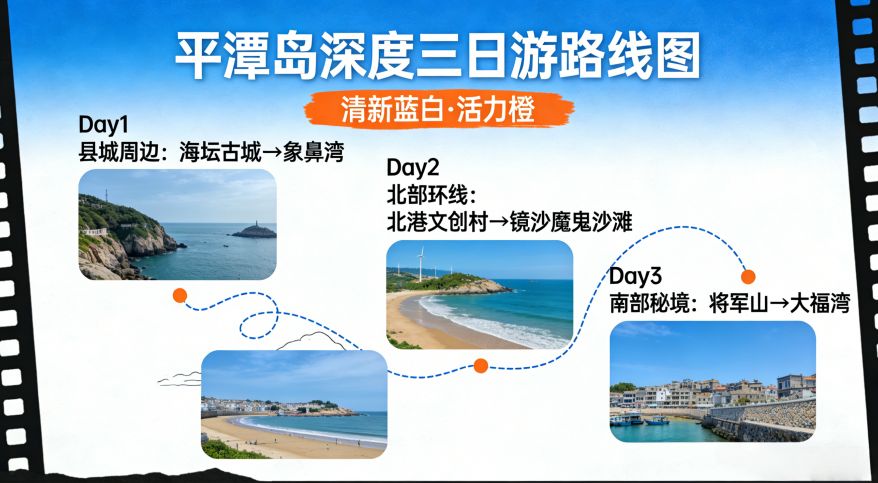 平潭岛深度三日游路线图

清新蓝白·活力橙

Day1
县城周边：海坛古城→象鼻湾

Day2
北部环线：
北港文创村→镜沙魔鬼沙滩

Day3
南部秘境：将军山→大福湾